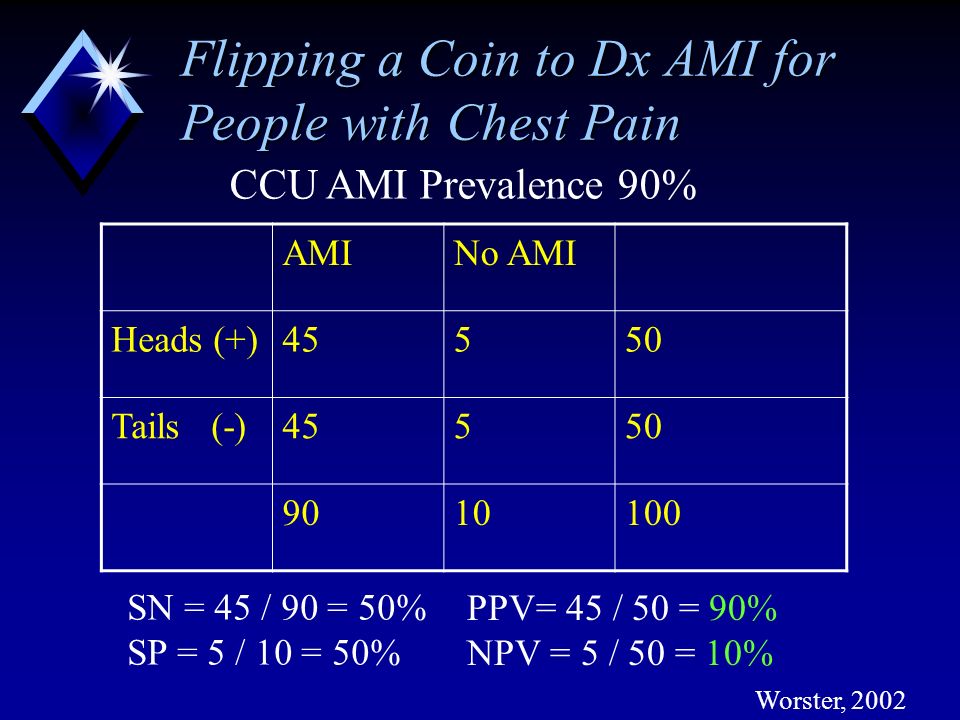 Flipping a Coin to Dx AMI for People with Chest Pain

CCU AMI Prevalence 90%

| | AMI | No AMI | |
|---|---|---|---|
| Heads (+) | 45 | 5 | 50 |
| Tails (-) | 45 | 5 | 50 |
| | 90 | 10 | 100 |

SN = 45 / 90 = 50%
SP = 5 / 10 = 50%

PPV= 45 / 50 = 90%
NPV = 5 / 50 = 10%

Worster, 2002